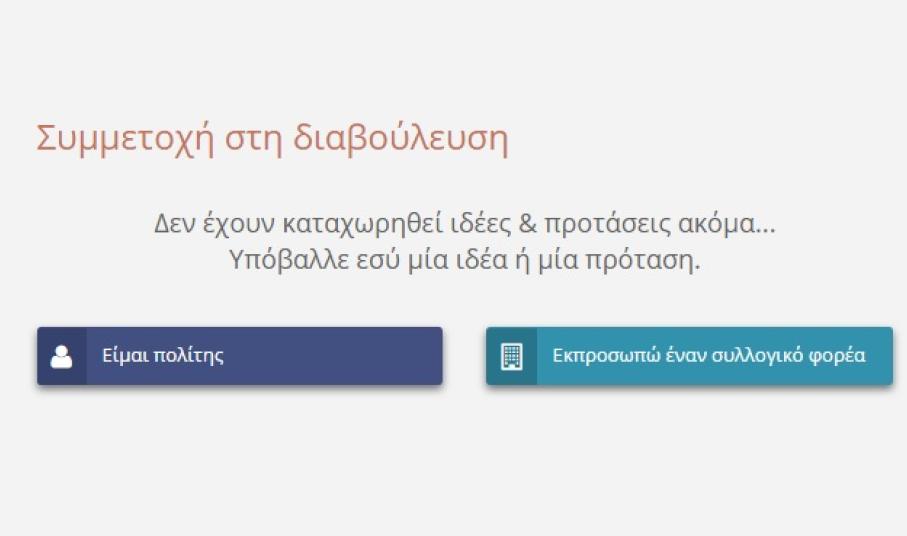 Συμμετοχή στη διαβούλευση

Δεν έχουν καταχωρηθεί ιδέες & προτάσεις ακόμα...
Υπόβαλλε εσύ μία ιδέα ή μία πρόταση.

Είμαι πολίτης

Εκπροσωπώ έναν συλλογικό φορέα